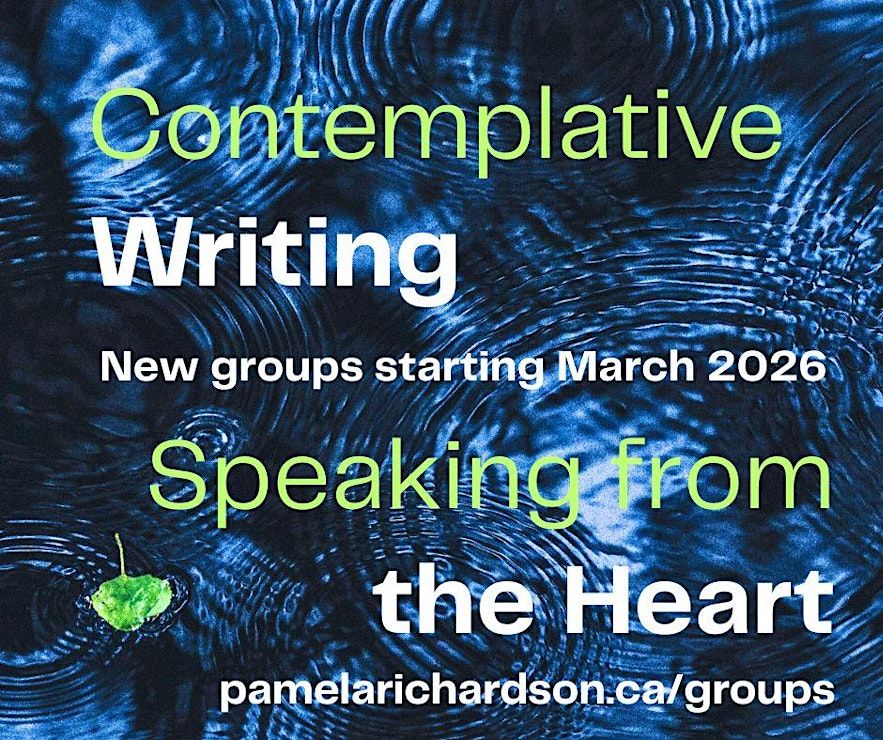 Contemplative
Writing

New groups starting March 2026

Speaking from
the Heart

pamelarichardson.ca/groups